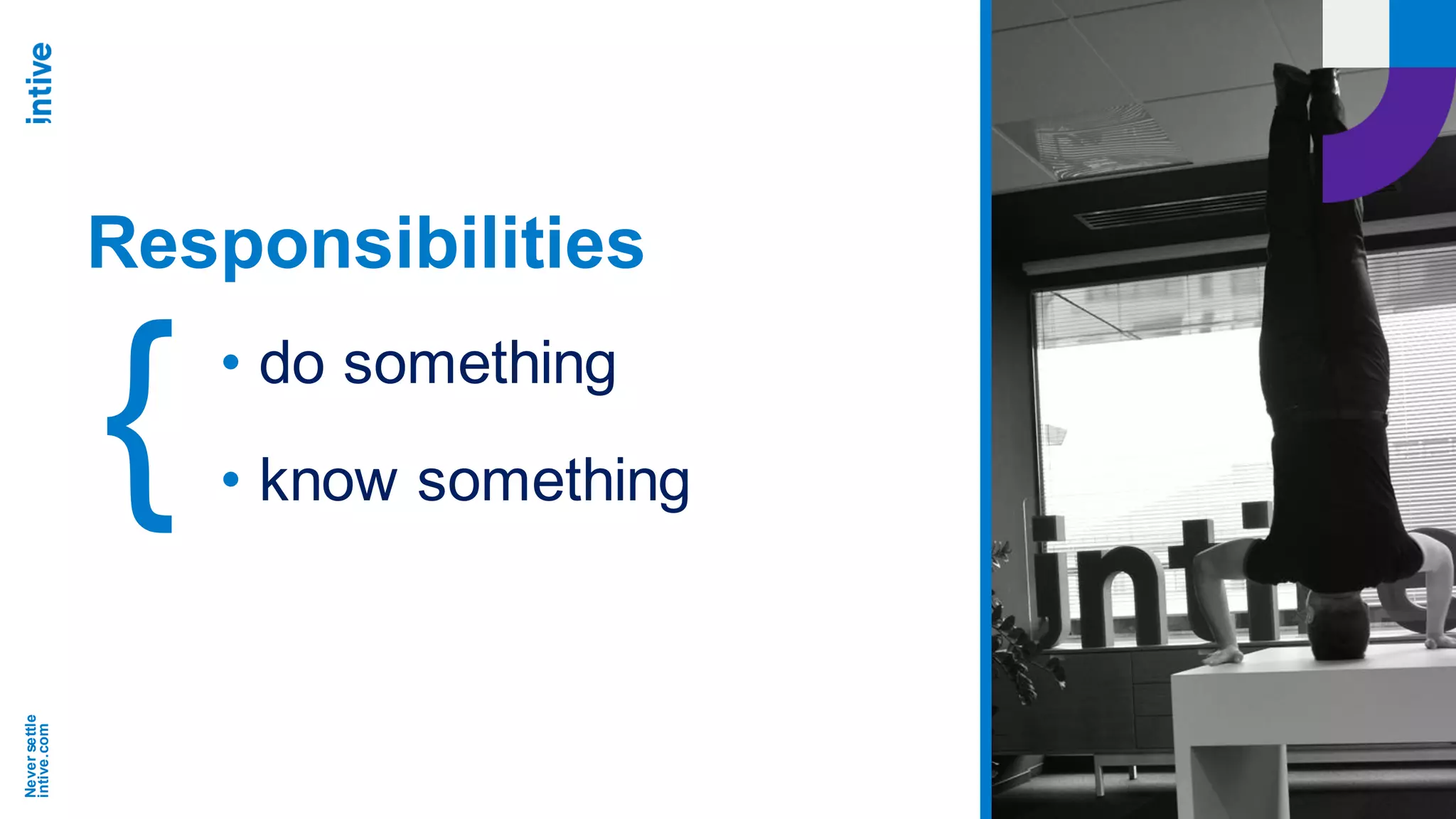 intive

Responsibilities

{
• do something
• know something

Never settle
intive.com

intive